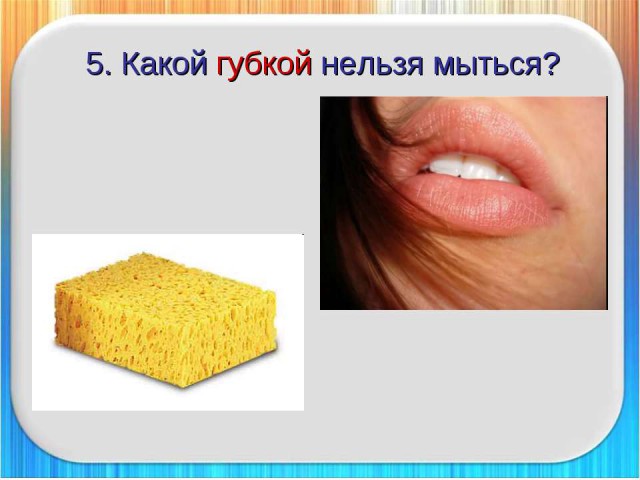 5. Какой губкой нельзя мыться?